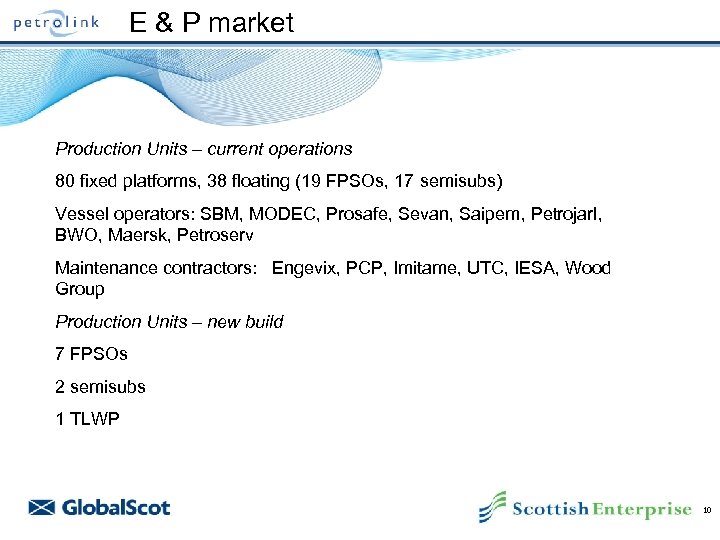 petrolink

E & P market

Production Units – current operations

80 fixed platforms, 38 floating (19 FPSOs, 17 semisubs)

Vessel operators: SBM, MODEC, Prosafe, Sevan, Saipem, Petrojarl, BWO, Maersk, Petroserv

Maintenance contractors: Engevix, PCP, Imitame, UTC, IESA, Wood Group

Production Units – new build

7 FPSOs

2 semisubs

1 TLWP

GlobalScot

Scottish Enterprise

10